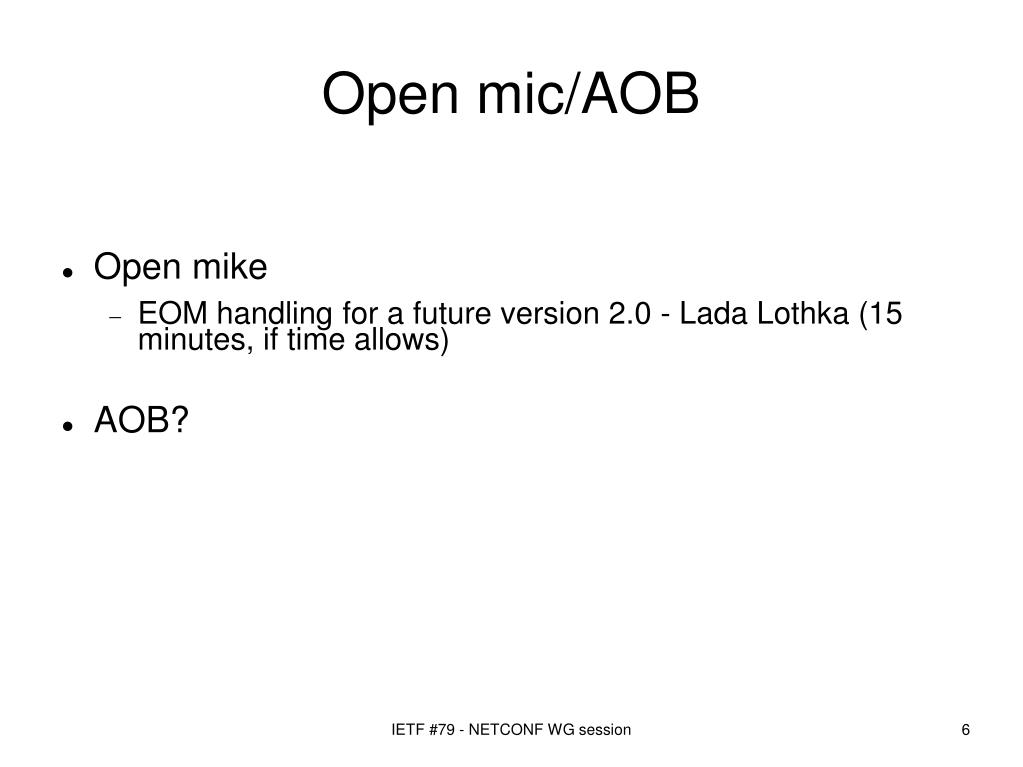 Open mic/AOB

- Open mike
  - EOM handling for a future version 2.0 - Lada Lothka (15 minutes, if time allows)

- AOB?

IETF #79 - NETCONF WG session

6